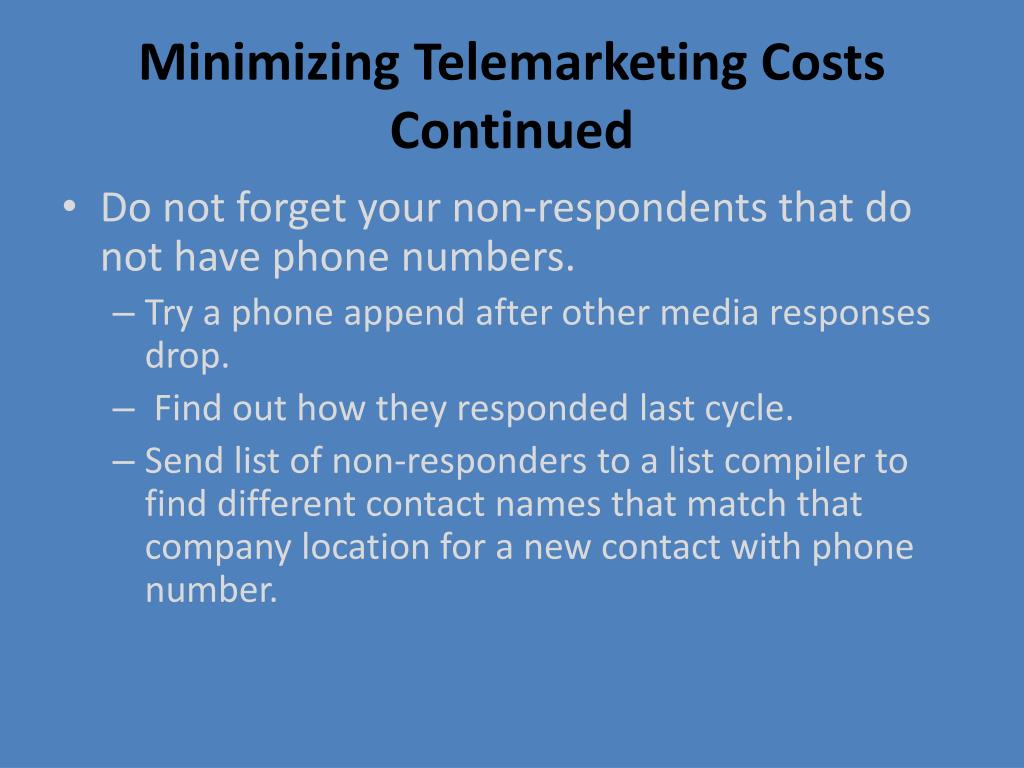 Minimizing Telemarketing Costs Continued

• Do not forget your non-respondents that do not have phone numbers.
– Try a phone append after other media responses drop.
– Find out how they responded last cycle.
– Send list of non-responders to a list compiler to find different contact names that match that company location for a new contact with phone number.